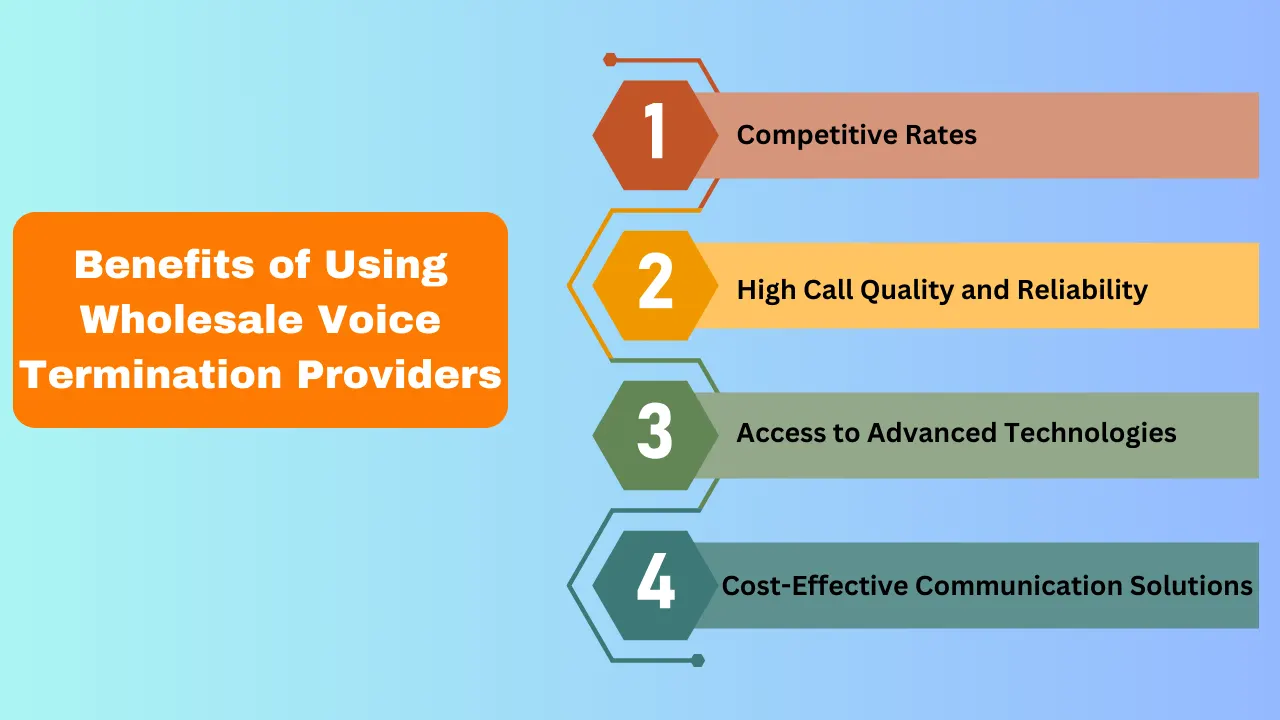 Benefits of Using Wholesale Voice Termination Providers

1
Competitive Rates

2
High Call Quality and Reliability

3
Access to Advanced Technologies

4
Cost-Effective Communication Solutions